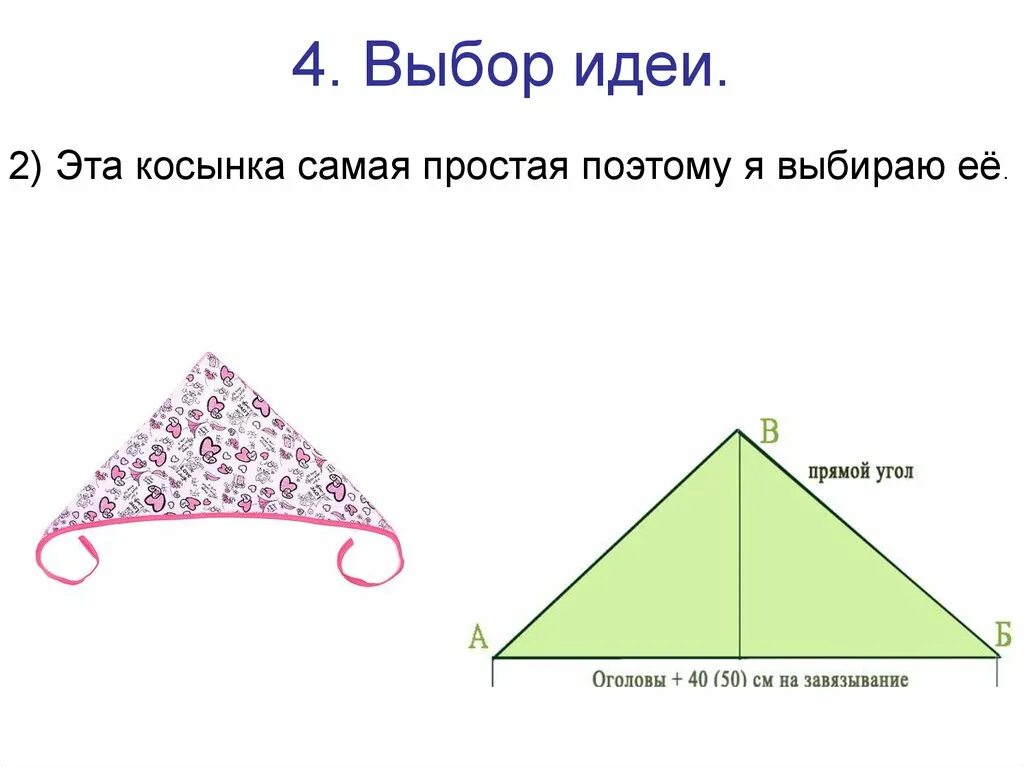 4. Выбор идеи.

2) Эта косынка самая простая поэтому я выбираю её.

В

прямой угол

А

Б

Оголовы + 40 (50) см на завязывание